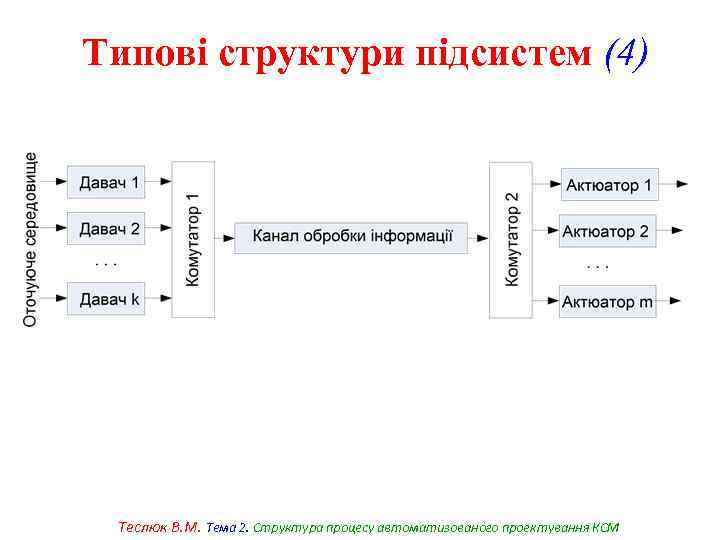 Типові структури підсистем (4)

Оточуюче середовище

Давач 1

Давач 2

. . .

Давач k

Комутатор 1

Канал обробки інформації

Комутатор 2

Актюатор 1

Актюатор 2

. . .

Актюатор m

Теслюк В.М. Тема 2. Структура процесу автоматизованого проектування КСМ